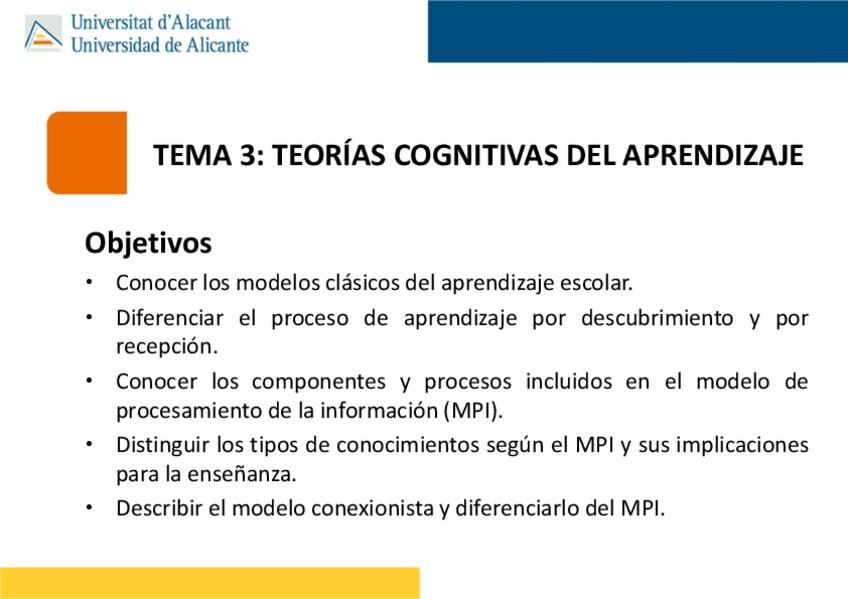 Universitat d'Alacant
Universidad de Alicante

TEMA 3: TEORÍAS COGNITIVAS DEL APRENDIZAJE

Objetivos

• Conocer los modelos clásicos del aprendizaje escolar.
• Diferenciar el proceso de aprendizaje por descubrimiento y por recepción.
• Conocer los componentes y procesos incluidos en el modelo de procesamiento de la información (MPI).
• Distinguir los tipos de conocimientos según el MPI y sus implicaciones para la enseñanza.
• Describir el modelo conexionista y diferenciarlo del MPI.